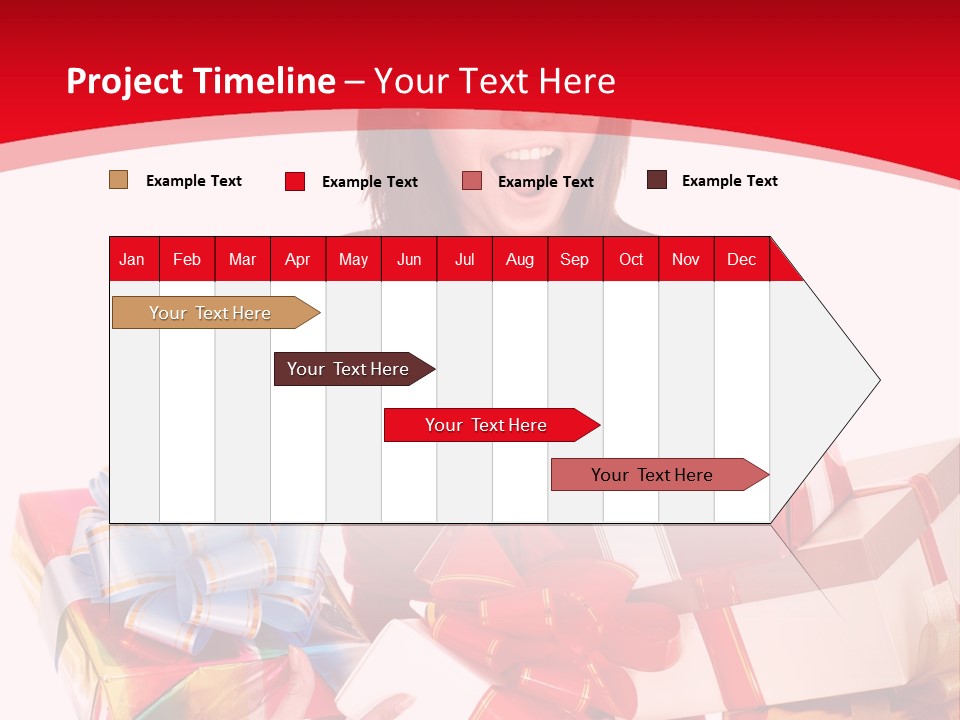 Project Timeline – Your Text Here

Example Text
Example Text
Example Text
Example Text

| Jan | Feb | Mar | Apr | May | Jun | Jul | Aug | Sep | Oct | Nov | Dec |
|---|---|---|---|---|---|---|---|---|---|---|---|

Your Text Here
Your Text Here
Your Text Here
Your Text Here